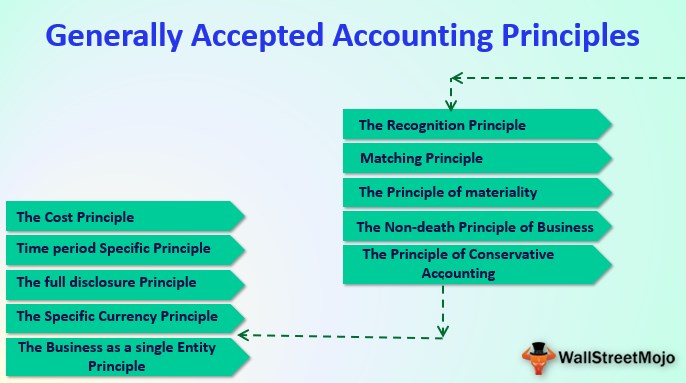 Generally Accepted Accounting Principles

The Recognition Principle

Matching Principle

The Principle of materiality

The Non-death Principle of Business

The Principle of Conservative Accounting

The Cost Principle

Time period Specific Principle

The full disclosure Principle

The Specific Currency Principle

The Business as a single Entity Principle

WallStreetMojo